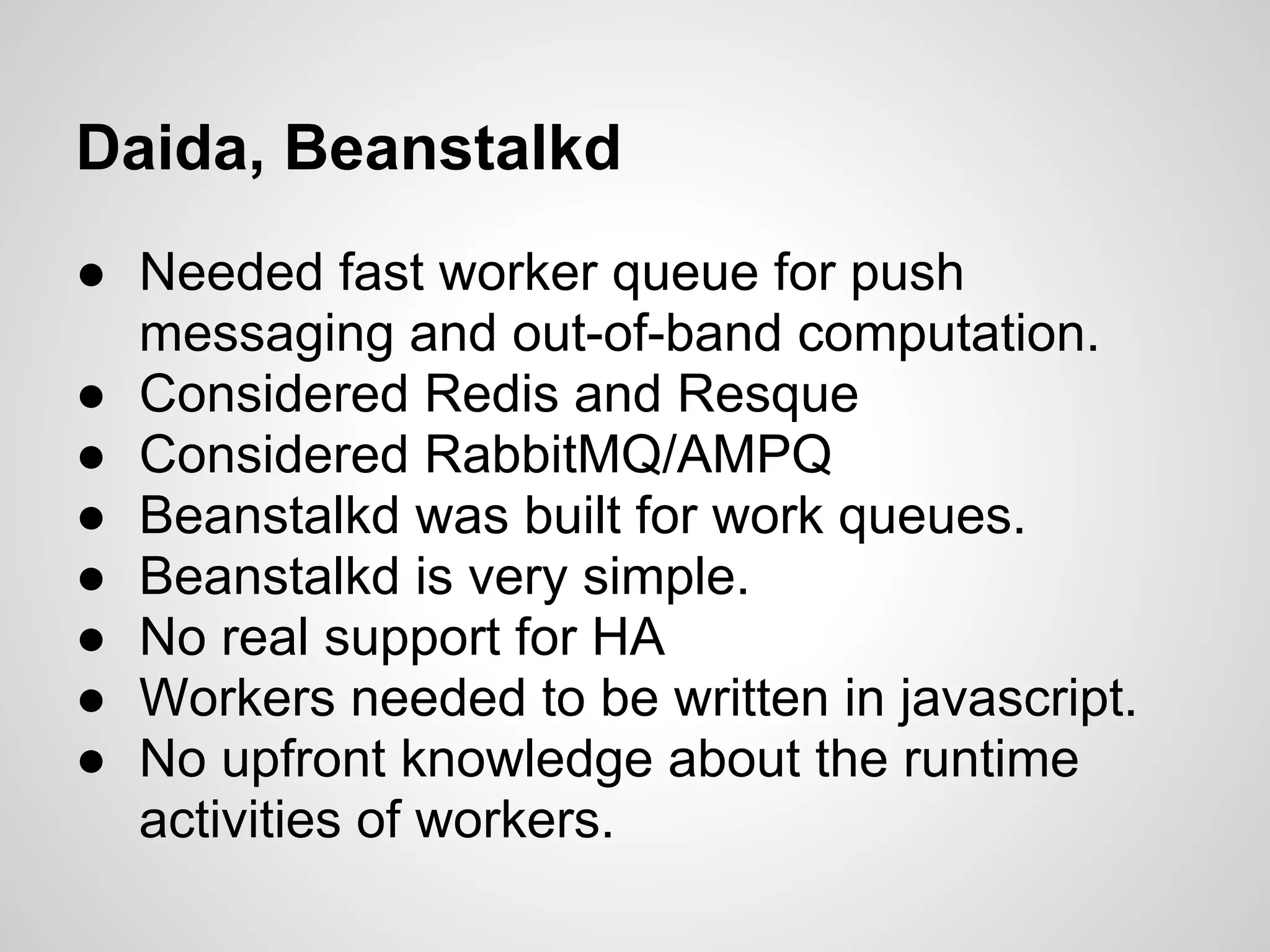 Daida, Beanstalkd

● Needed fast worker queue for push messaging and out-of-band computation.
● Considered Redis and Resque
● Considered RabbitMQ/AMPQ
● Beanstalkd was built for work queues.
● Beanstalkd is very simple.
● No real support for HA
● Workers needed to be written in javascript.
● No upfront knowledge about the runtime activities of workers.